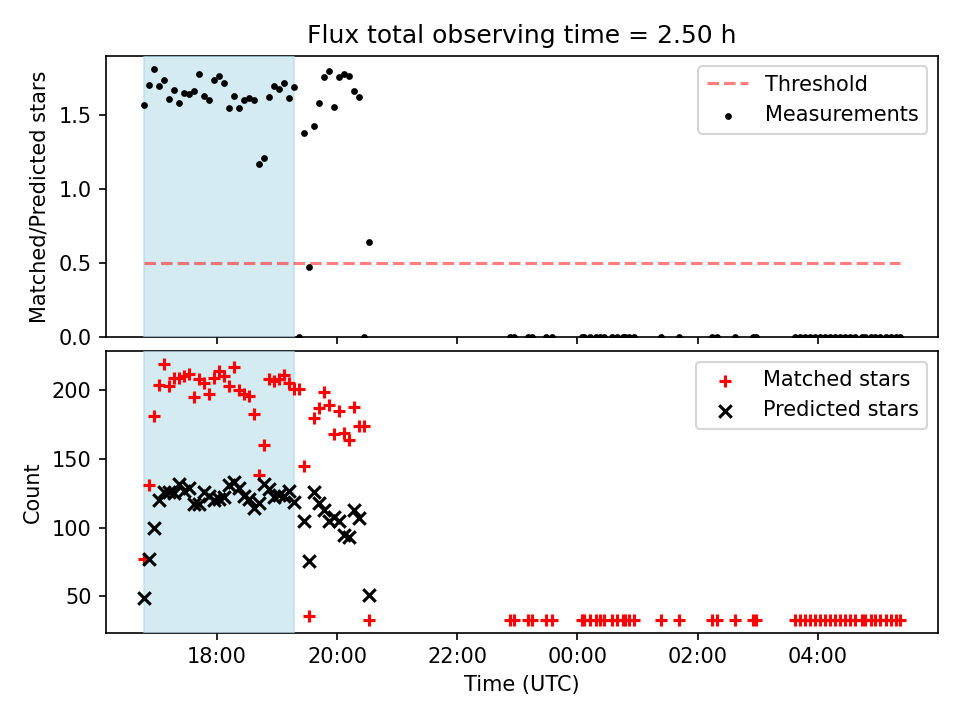 Flux total observing time = 2.50 h

Matched/Predicted stars

1.5
1.0
0.5
0.0

Threshold
Measurements

Count

200
150
100
50

Matched stars
Predicted stars

18:00
20:00
22:00
00:00
02:00
04:00

Time (UTC)